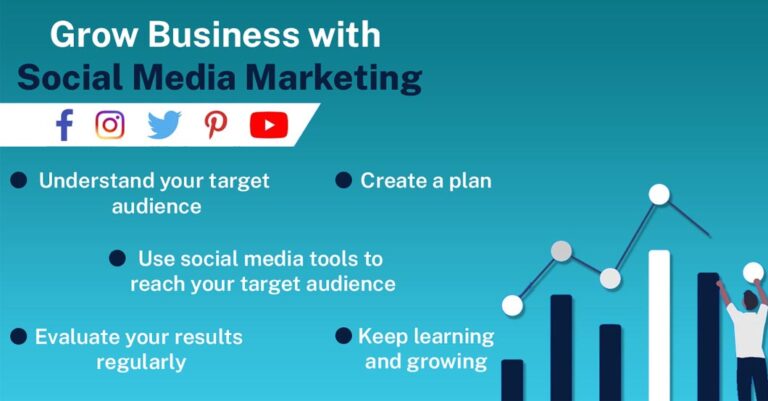 Grow Business with
Social Media Marketing

Understand your target audience

Create a plan

Use social media tools to reach your target audience

Evaluate your results regularly

Keep learning and growing